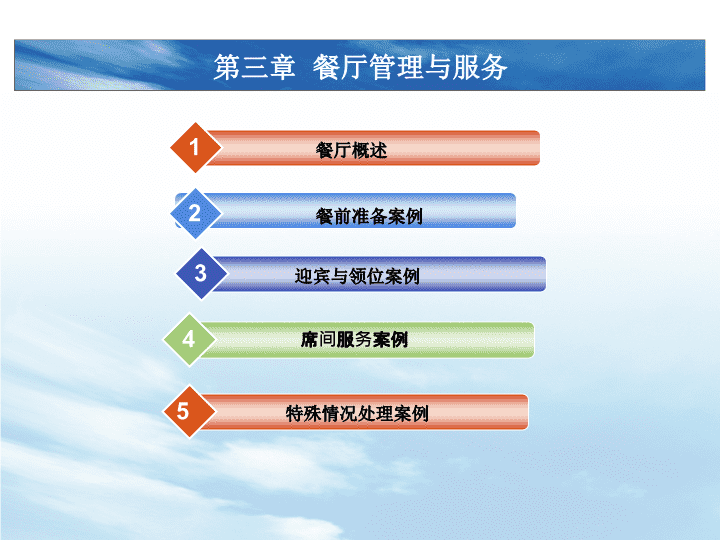 第三章 餐厅管理与服务

1 餐厅概述

2 餐前准备案例

3 迎宾与领位案例

4 席间服务案例

5 特殊情况处理案例